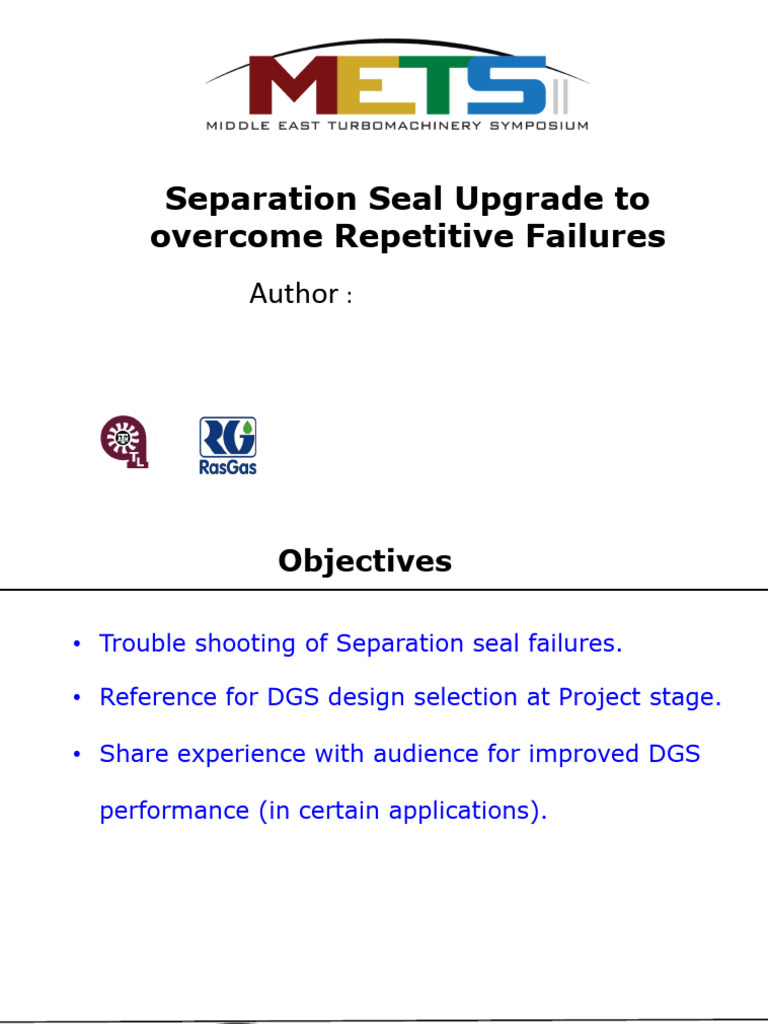 METS II
MIDDLE EAST TURBOMACHINERY SYMPOSIUM

Separation Seal Upgrade to overcome Repetitive Failures

Author :

TL

RG
RasGas

Objectives

• Trouble shooting of Separation seal failures.

• Reference for DGS design selection at Project stage.

• Share experience with audience for improved DGS performance (in certain applications).